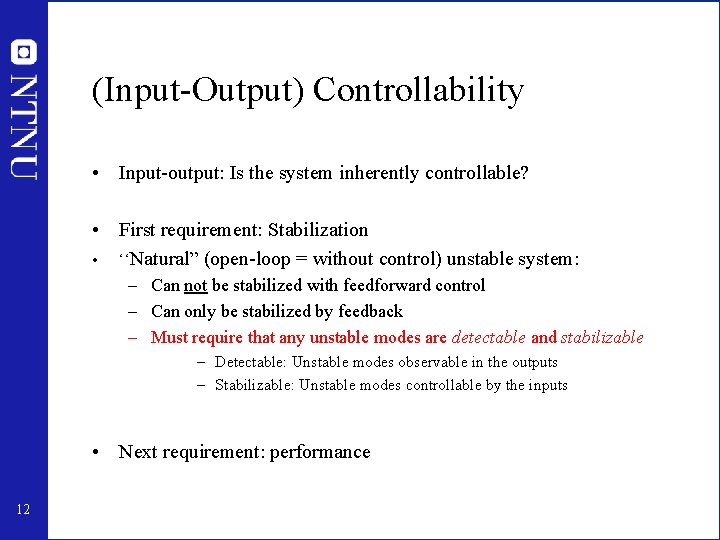 NTNU

(Input-Output) Controllability

• Input-output: Is the system inherently controllable?

• First requirement: Stabilization
• “Natural” (open-loop = without control) unstable system:
– Can not be stabilized with feedforward control
– Can only be stabilized by feedback
– Must require that any unstable modes are detectable and stabilizable
– Detectable: Unstable modes observable in the outputs
– Stabilizable: Unstable modes controllable by the inputs

• Next requirement: performance

12